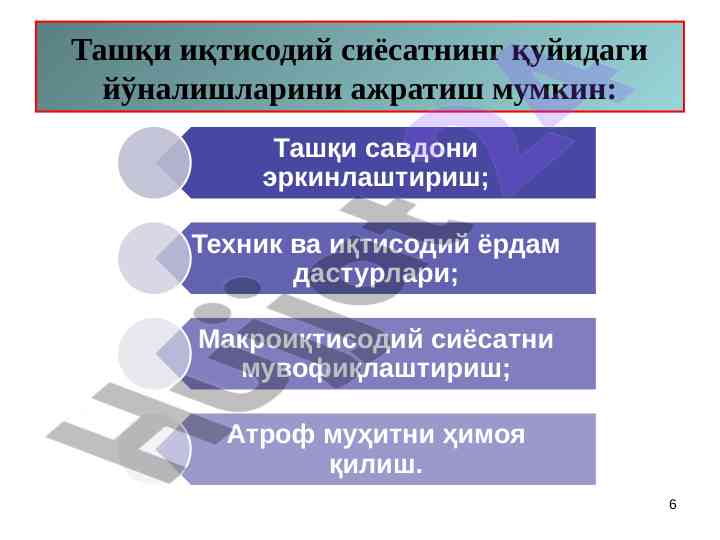 Ташқи иқтисодий сиёсатнинг қуйидаги йўналишларини ажратиш мумкин:

Ташқи савдони эркинлаштириш;

Техник ва иқтисодий ёрдам дастурлари;

Макроиқтисодий сиёсатни мувофиқлаштириш;

Атроф муҳитни ҳимоя қилиш.

Hujjat.uz

6